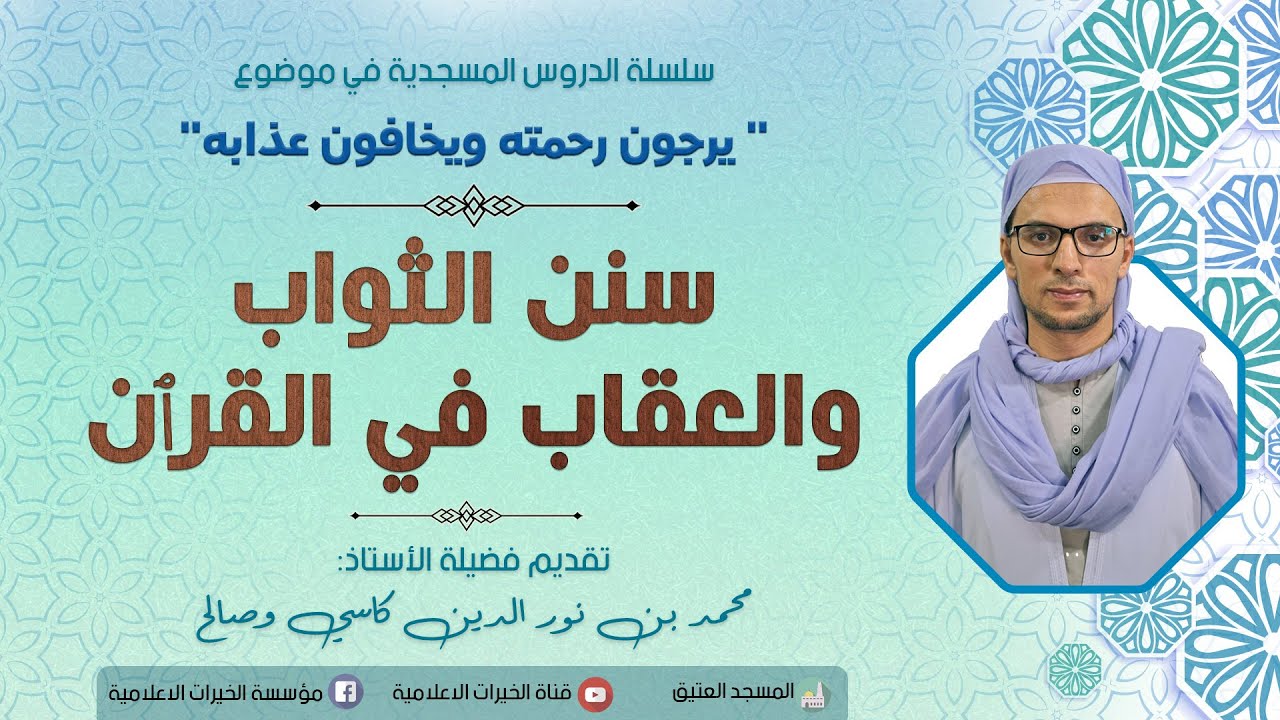 سلسلة الدروس المسجدية في موضوع

" يرجون رحمته ويخافون عذابه"

سنن الثواب والعقاب في القرآن

تقديم فضيلة الأستاذ:

محمد بن نور الدين كاسي وصالح

المسجد العتيق

قناة الخيرات الاعلامية

مؤسسة الخيرات الاعلامية